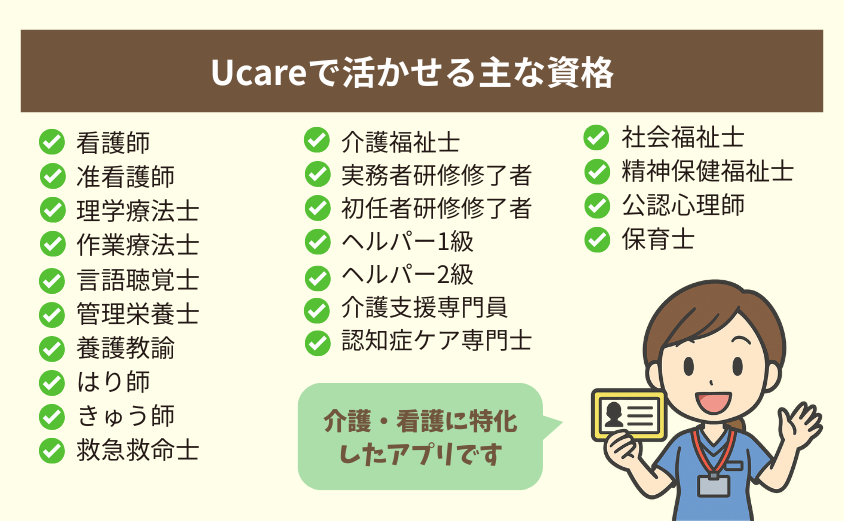 Ucareで活かせる主な資格

看護師
准看護師
理学療法士
作業療法士
言語聴覚士
管理栄養士
養護教諭
はり師
きゅう師
救急救命士

介護福祉士
実務者研修修了者
初任者研修修了者
ヘルパー1級
ヘルパー2級
介護支援専門員
認知症ケア専門士

社会福祉士
精神保健福祉士
公認心理師
保育士

介護・看護に特化したアプリです